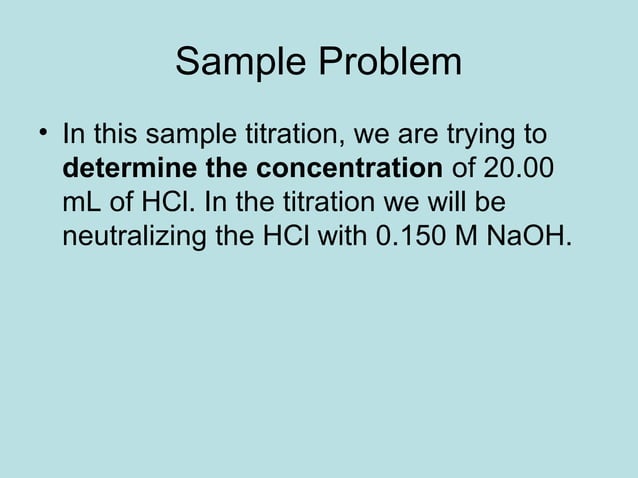 Sample Problem

• In this sample titration, we are trying to **determine the concentration** of 20.00 mL of HCl. In the titration we will be neutralizing the HCl with 0.150 M NaOH.